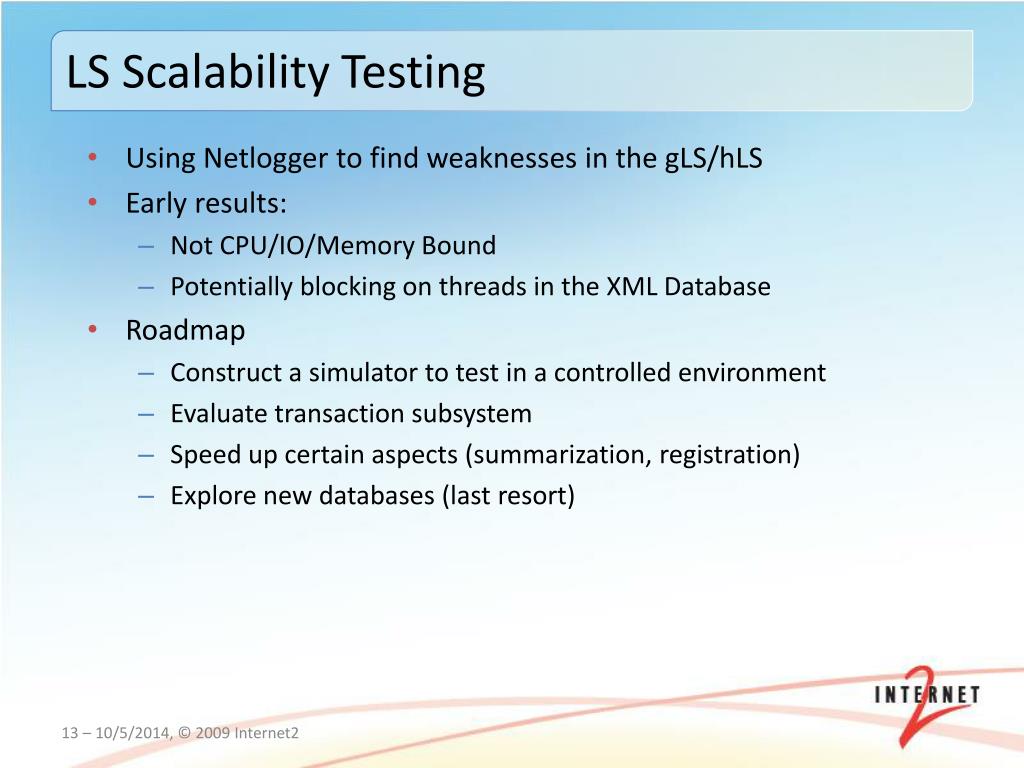 LS Scalability Testing

• Using Netlogger to find weaknesses in the gLS/hLS
• Early results:
– Not CPU/IO/Memory Bound
– Potentially blocking on threads in the XML Database
• Roadmap
– Construct a simulator to test in a controlled environment
– Evaluate transaction subsystem
– Speed up certain aspects (summarization, registration)
– Explore new databases (last resort)

13 – 10/5/2014, © 2009 Internet2

INTERNET 2